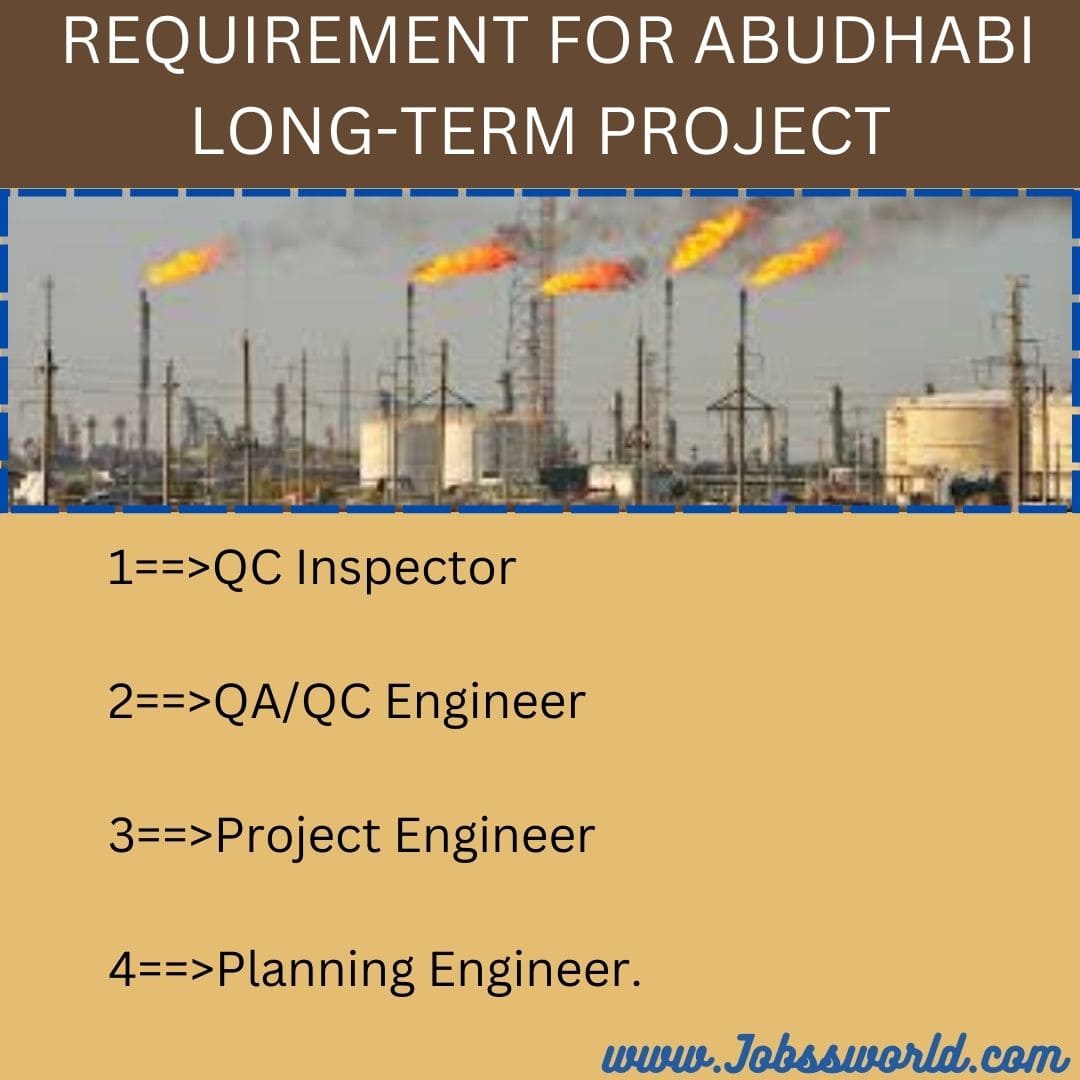 REQUIREMENT FOR ABUDHABI LONG-TERM PROJECT

1==>QC Inspector

2==>QA/QC Engineer

3==>Project Engineer

4==>Planning Engineer.

www.Jobssworld.com